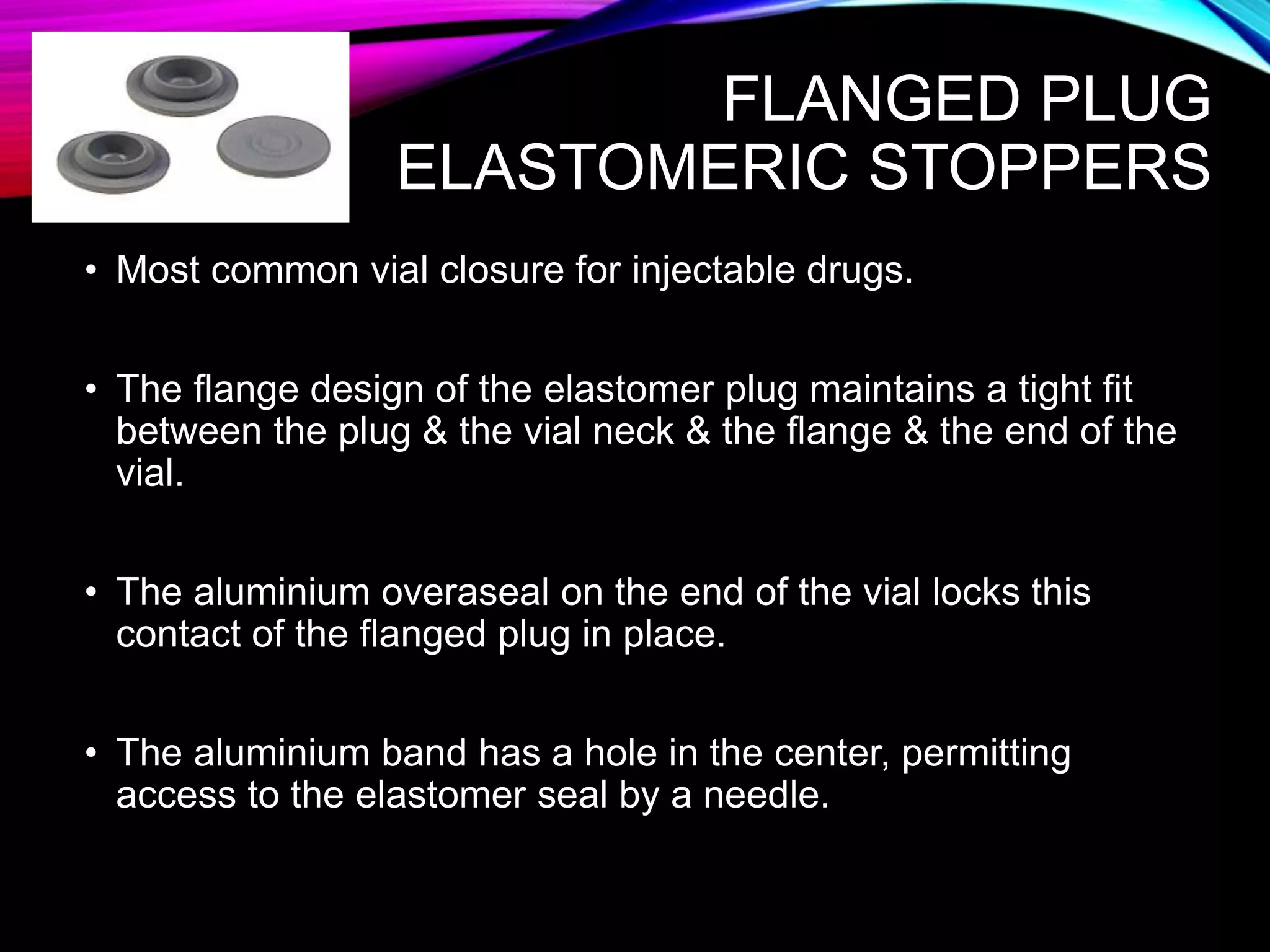 FLANGED PLUG ELASTOMERIC STOPPERS

• Most common vial closure for injectable drugs.

• The flange design of the elastomer plug maintains a tight fit between the plug & the vial neck & the flange & the end of the vial.

• The aluminium overaseal on the end of the vial locks this contact of the flanged plug in place.

• The aluminium band has a hole in the center, permitting access to the elastomer seal by a needle.